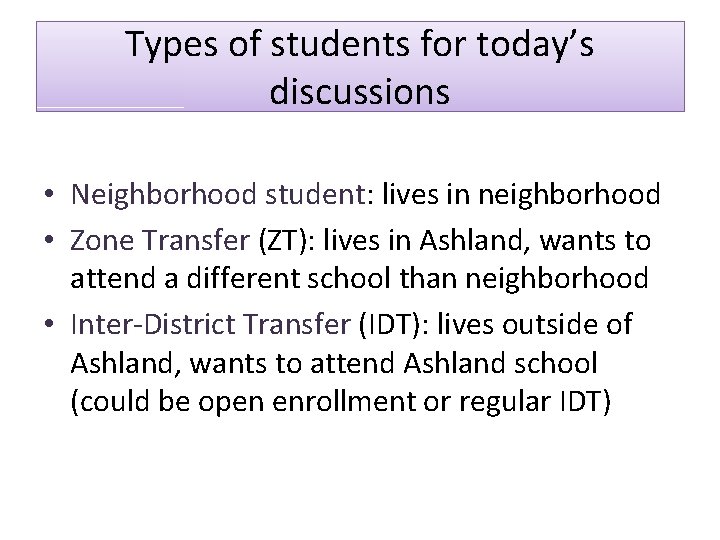 Types of students for today's discussions

• Neighborhood student: lives in neighborhood
• Zone Transfer (ZT): lives in Ashland, wants to attend a different school than neighborhood
• Inter-District Transfer (IDT): lives outside of Ashland, wants to attend Ashland school (could be open enrollment or regular IDT)